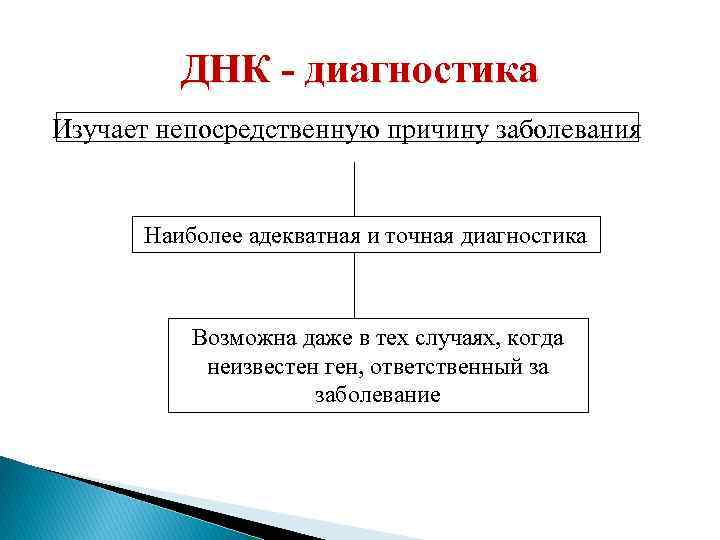 ДНК - диагностика

Изучает непосредственную причину заболевания

Наиболее адекватная и точная диагностика

Возможна даже в тех случаях, когда неизвестен ген, ответственный за заболевание